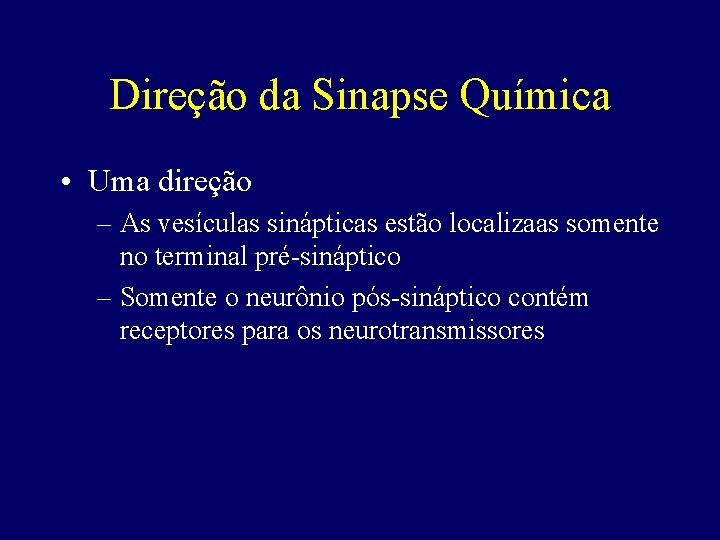 Direção da Sinapse Química

• Uma direção
– As vesículas sinápticas estão localizaas somente no terminal pré-sináptico
– Somente o neurônio pós-sináptico contém receptores para os neurotransmissores